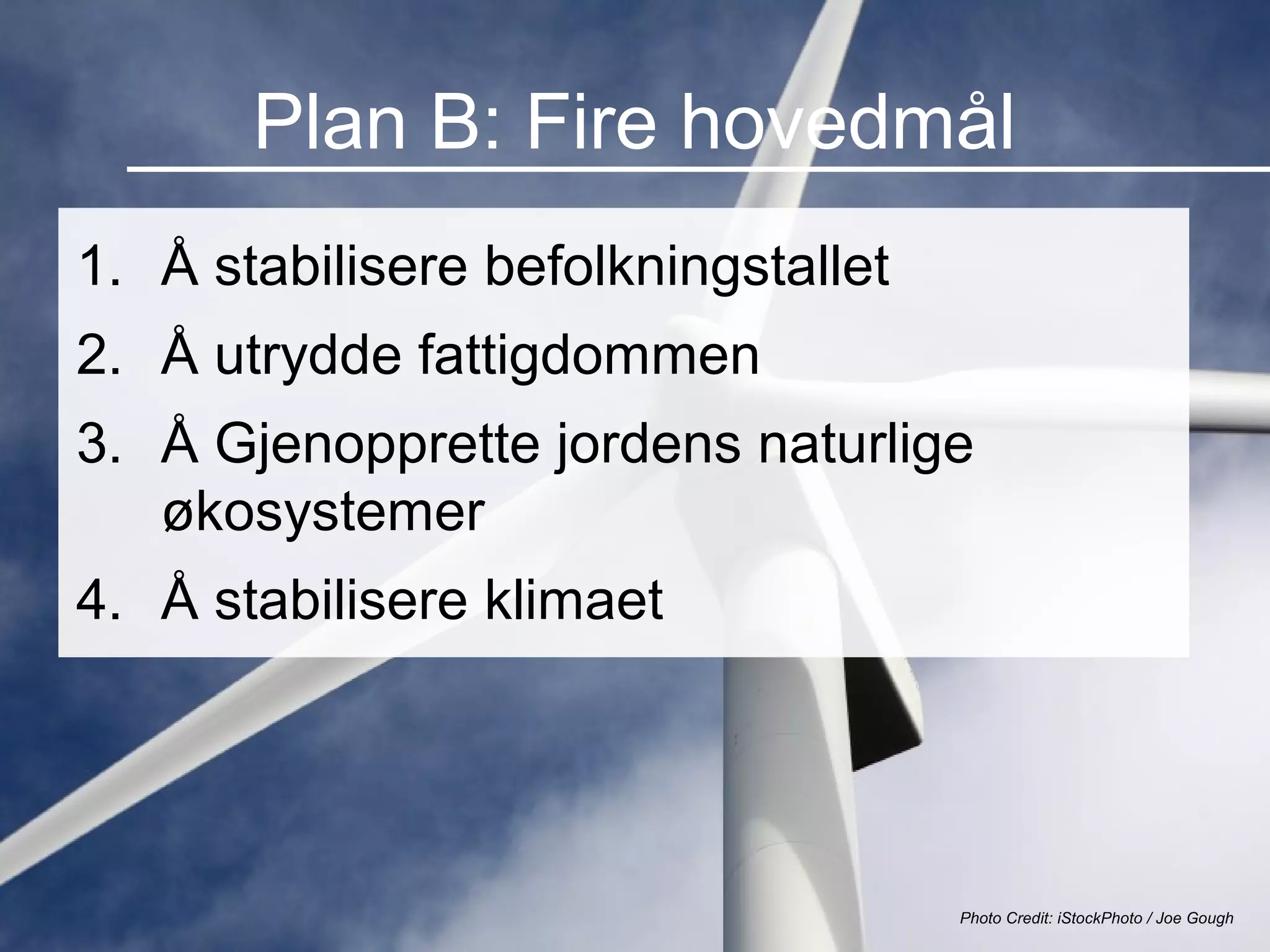 Plan B: Fire hovedmål

1. Å stabilisere befolkningstallet
2. Å utrydde fattigdommen
3. Å Gjenopprette jordens naturlige økosystemer
4. Å stabilisere klimaet

Photo Credit: iStockPhoto / Joe Gough